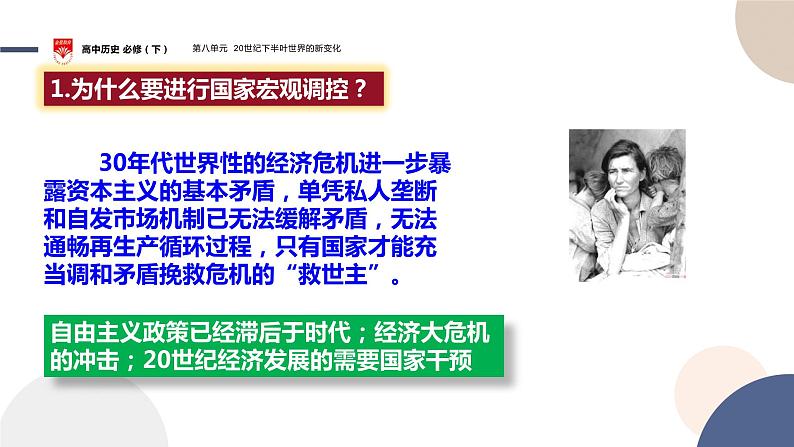 高中历史 必修（下）　第八单元　20世纪下半叶世界的新变化

1.为什么要进行国家宏观调控？

30年代世界性的经济危机进一步暴露资本主义的基本矛盾，单凭私人垄断和自发市场机制已无法缓解矛盾，无法通畅再生产循环过程，只有国家才能充当调和矛盾挽救危机的“救世主”。

自由主义政策已经滞后于时代；经济大危机的冲击；20世纪经济发展的需要国家干预